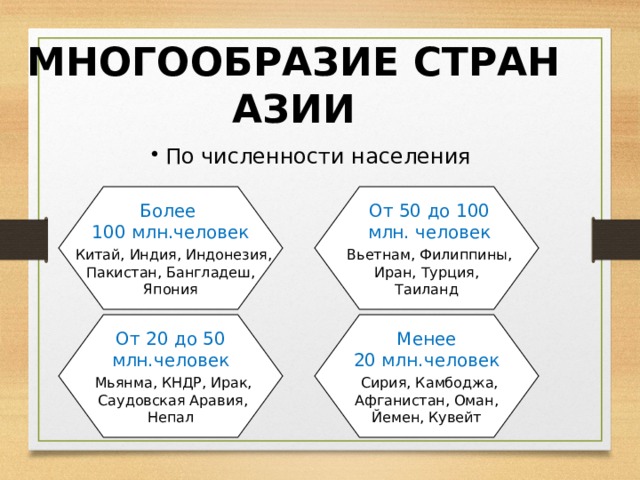 МНОГООБРАЗИЕ СТРАН АЗИИ

• По численности населения

Более 100 млн.человек
Китай, Индия, Индонезия, Пакистан, Бангладеш, Япония

От 50 до 100 млн. человек
Вьетнам, Филиппины, Иран, Турция, Таиланд

От 20 до 50 млн.человек
Мьянма, КНДР, Ирак, Саудовская Аравия, Непал

Менее 20 млн.человек
Сирия, Камбоджа, Афганистан, Оман, Йемен, Кувейт